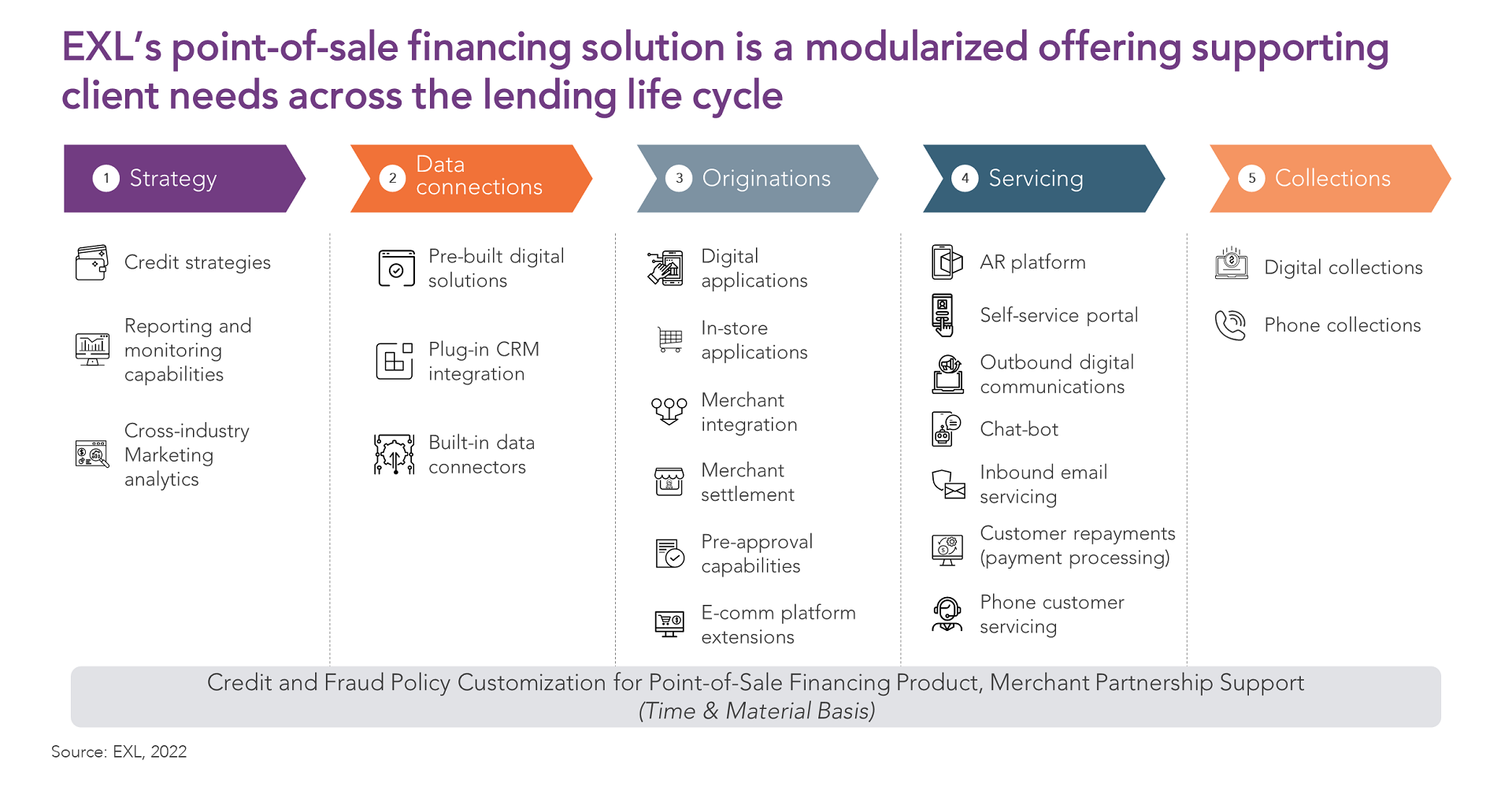 EXL's point-of-sale financing solution is a modularized offering supporting client needs across the lending life cycle

1 Strategy

Credit strategies

Reporting and monitoring capabilities

Cross-industry Marketing analytics

2 Data connections

Pre-built digital solutions

Plug-in CRM integration

Built-in data connectors

3 Originations

Digital applications

In-store applications

Merchant integration

Merchant settlement

Pre-approval capabilities

E-comm platform extensions

4 Servicing

AR platform

Self-service portal

Outbound digital communications

Chat-bot

Inbound email servicing

Customer repayments (payment processing)

Phone customer servicing

5 Collections

Digital collections

Phone collections

Credit and Fraud Policy Customization for Point-of-Sale Financing Product, Merchant Partnership Support (Time & Material Basis)

Source: EXL, 2022